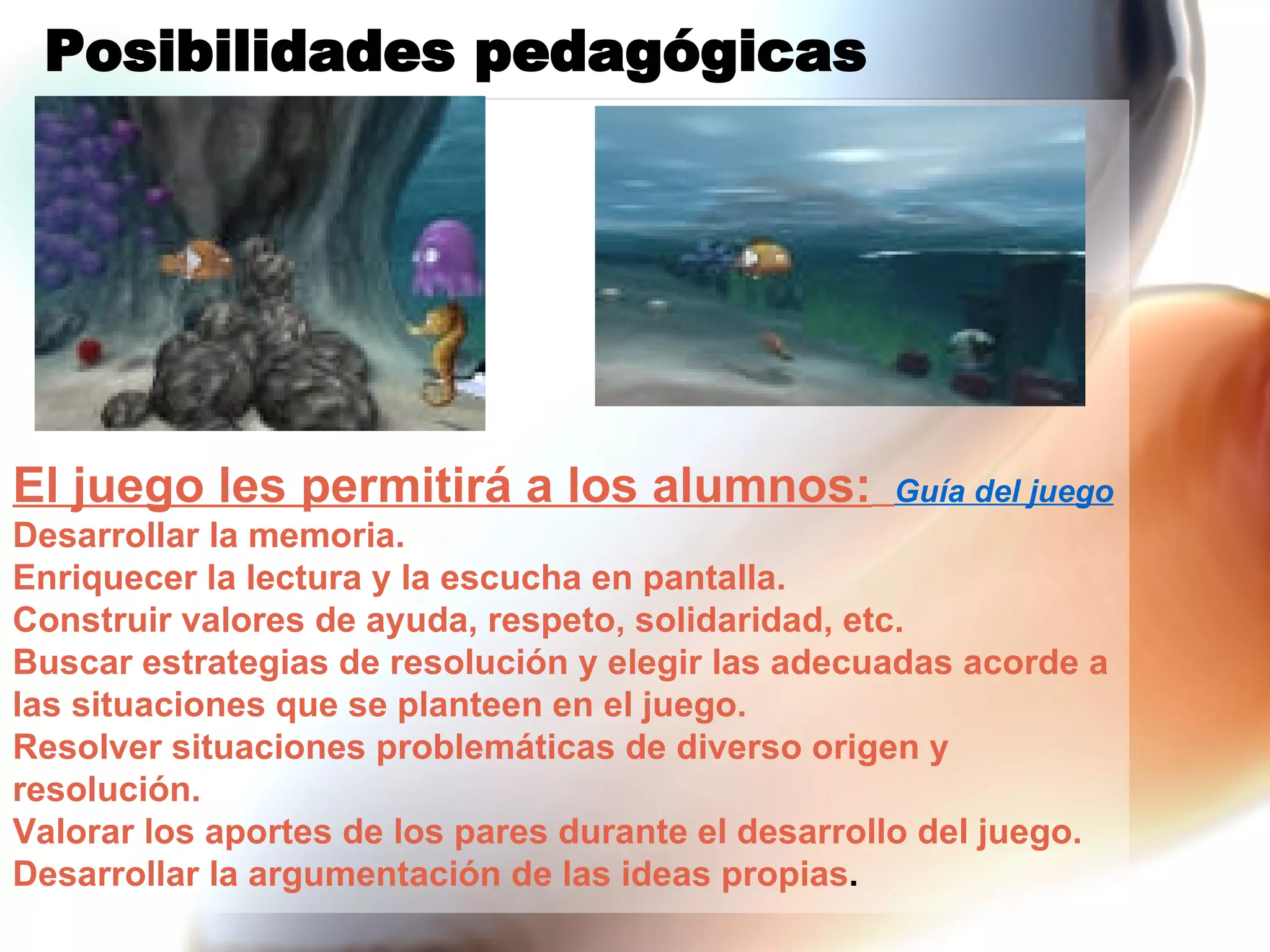 Posibilidades pedagógicas

El juego les permitirá a los alumnos: Guía del juego
Desarrollar la memoria.
Enriquecer la lectura y la escucha en pantalla.
Construir valores de ayuda, respeto, solidaridad, etc.
Buscar estrategias de resolución y elegir las adecuadas acorde a las situaciones que se planteen en el juego.
Resolver situaciones problemáticas de diverso origen y resolución.
Valorar los aportes de los pares durante el desarrollo del juego.
Desarrollar la argumentación de las ideas propias.